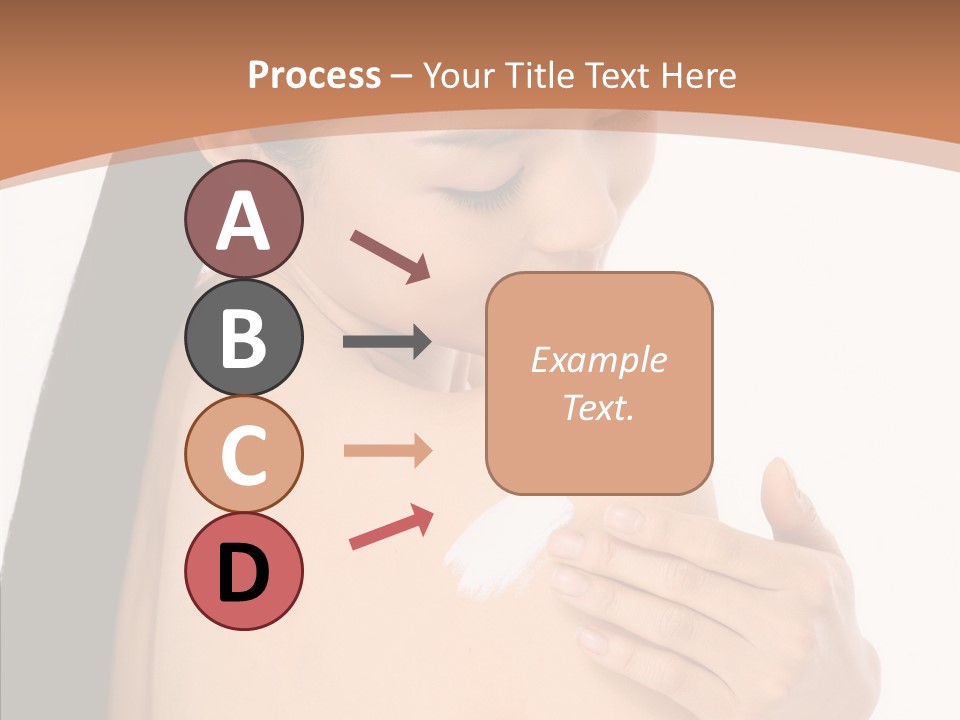 Process – Your Title Text Here

A

B

C

D

Example Text.